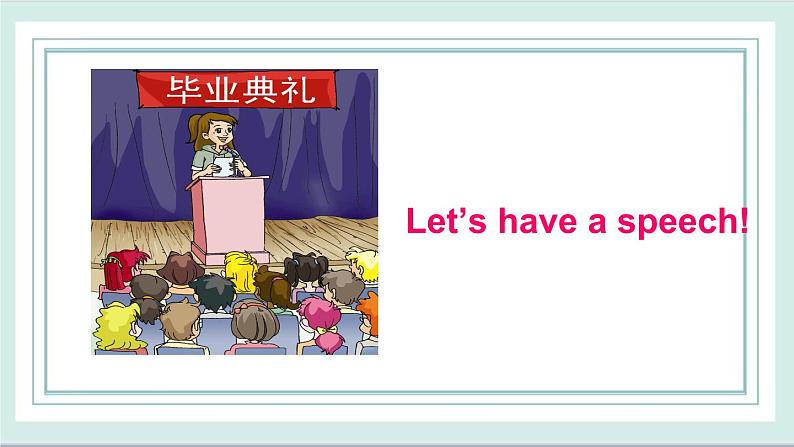 毕业典礼

Let’s have a speech!